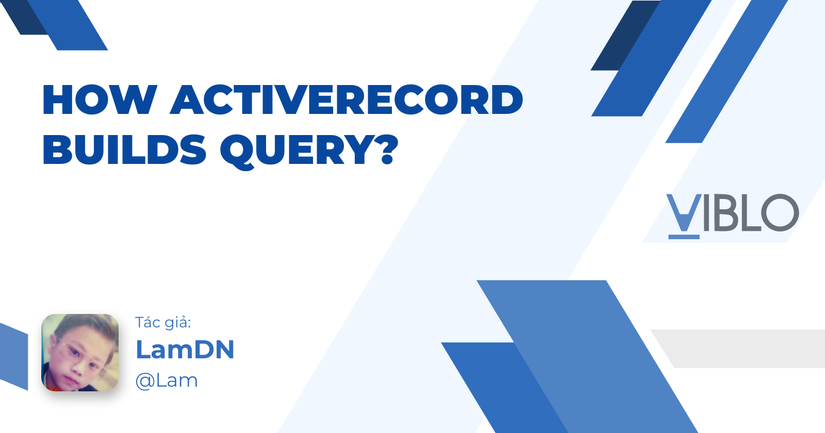 HOW ACTIVERECORD BUILDS QUERY?

VIBLO

Tác giả:
LamDN
@Lam